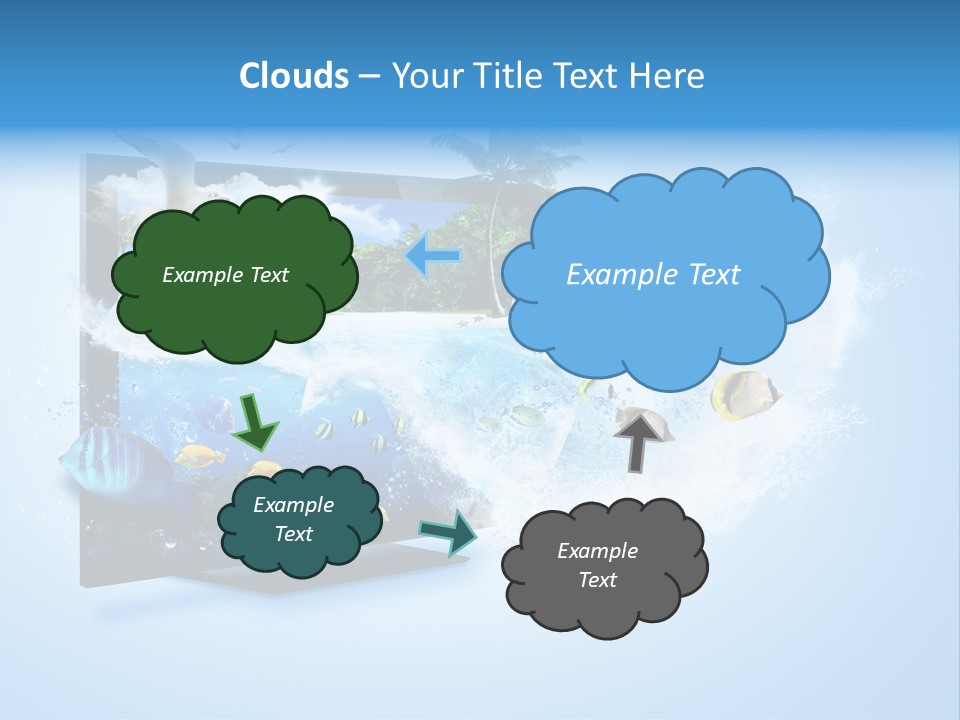 Clouds – Your Title Text Here

Example Text

Example Text

Example Text

Example Text